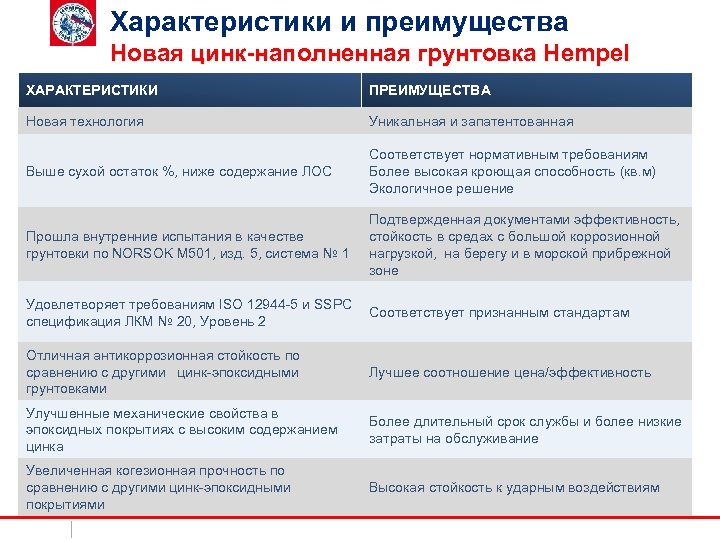 Характеристики и преимущества
Новая цинк-наполненная грунтовка Hempel

| ХАРАКТЕРИСТИКИ | ПРЕИМУЩЕСТВА |
|---|---|
| Новая технология | Уникальная и запатентованная |
| Выше сухой остаток %, ниже содержание ЛОС | Соответствует нормативным требованиям Более высокая кроющая способность (кв.м) Экологичное решение |
| Прошла внутренние испытания в качестве грунтовки по NORSOK M501, изд. 5, система № 1 | Подтвержденная документами эффективность, стойкость в средах с большой коррозионной нагрузкой, на берегу и в морской прибрежной зоне |
| Удовлетворяет требованиям ISO 12944-5 и SSPC спецификация ЛКМ № 20, Уровень 2 | Соответствует признанным стандартам |
| Отличная антикоррозионная стойкость по сравнению с другими цинк-эпоксидными грунтовками | Лучшее соотношение цена/эффективность |
| Улучшенные механические свойства в эпоксидных покрытиях с высоким содержанием цинка | Более длительный срок службы и более низкие затраты на обслуживание |
| Увеличенная когезионная прочность по сравнению с другими цинк-эпоксидными покрытиями | Высокая стойкость к ударным воздействиям |